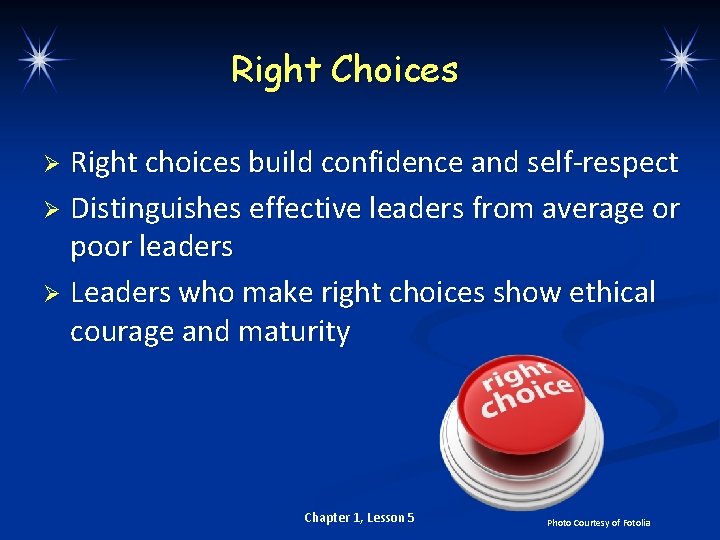 Right Choices

➢ Right choices build confidence and self-respect
➢ Distinguishes effective leaders from average or poor leaders
➢ Leaders who make right choices show ethical courage and maturity

right choice

Chapter 1, Lesson 5

Photo Courtesy of Fotolia